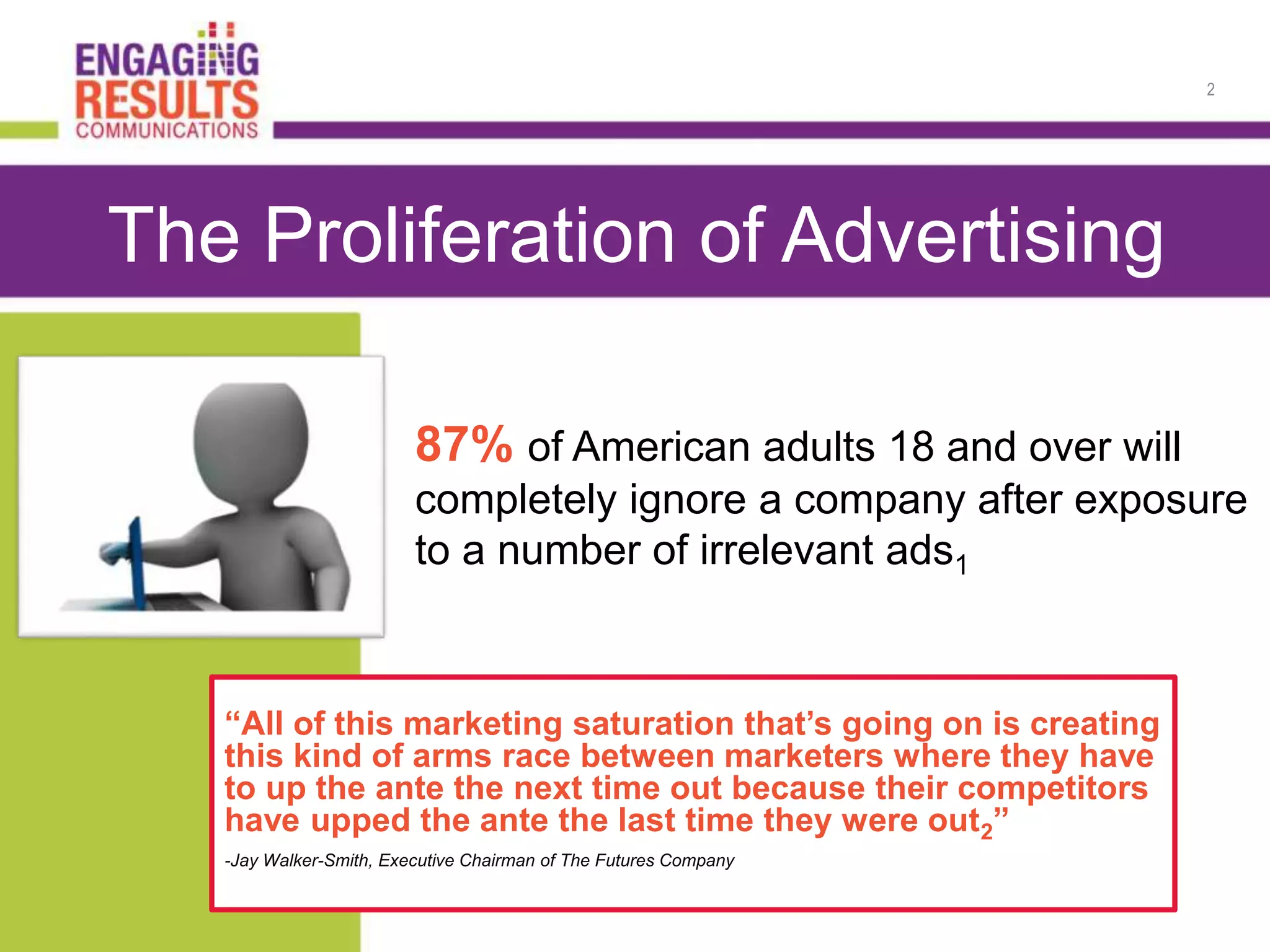 ENGAGING
RESULTS
COMMUNICATIONS

2

The Proliferation of Advertising

87% of American adults 18 and over will completely ignore a company after exposure to a number of irrelevant ads$_1$

“All of this marketing saturation that’s going on is creating this kind of arms race between marketers where they have to up the ante the next time out because their competitors have upped the ante the last time they were out$_2$”

-Jay Walker-Smith, Executive Chairman of The Futures Company